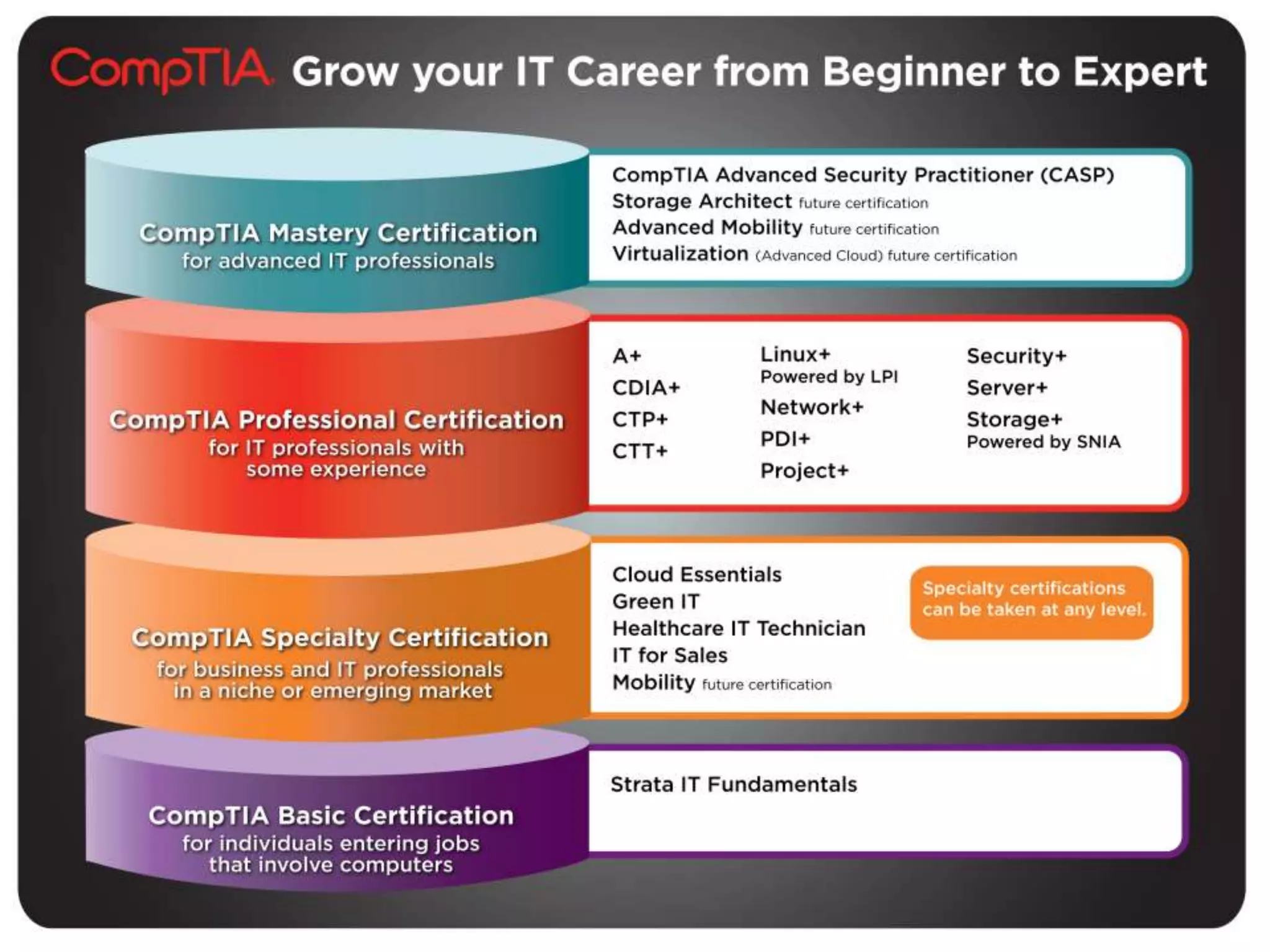 CompTIA Grow your IT Career from Beginner to Expert

CompTIA Mastery Certification
for advanced IT professionals

CompTIA Advanced Security Practitioner (CASP)
Storage Architect future certification
Advanced Mobility future certification
Virtualization (Advanced Cloud) future certification

CompTIA Professional Certification
for IT professionals with some experience

A+
CDIA+
CTP+
CTT+

Linux+
Powered by LPI
Network+
PDI+
Project+

Security+
Server+
Storage+
Powered by SNIA

CompTIA Specialty Certification
for business and IT professionals in a niche or emerging market

Cloud Essentials
Green IT
Healthcare IT Technician
IT for Sales
Mobility future certification

Specialty certifications can be taken at any level.

CompTIA Basic Certification
for individuals entering jobs that involve computers

Strata IT Fundamentals